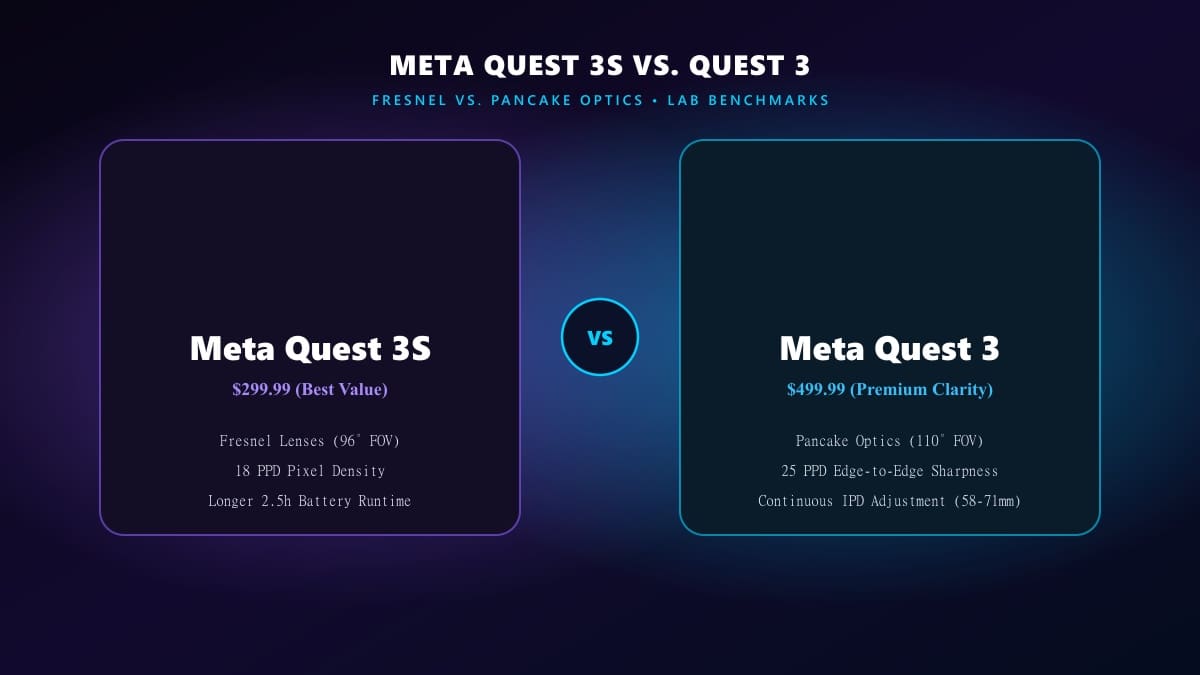 META QUEST 3S VS. QUEST 3
FRESNEL VS. PANCAKE OPTICS • LAB BENCHMARKS

Meta Quest 3S
$299.99 (Best Value)
Fresnel Lenses (96° FOV)
18 PPD Pixel Density
Longer 2.5h Battery Runtime

VS

Meta Quest 3
$499.99 (Premium Clarity)
Pancake Optics (110° FOV)
25 PPD Edge-to-Edge Sharpness
Continuous IPD Adjustment (58-71mm)